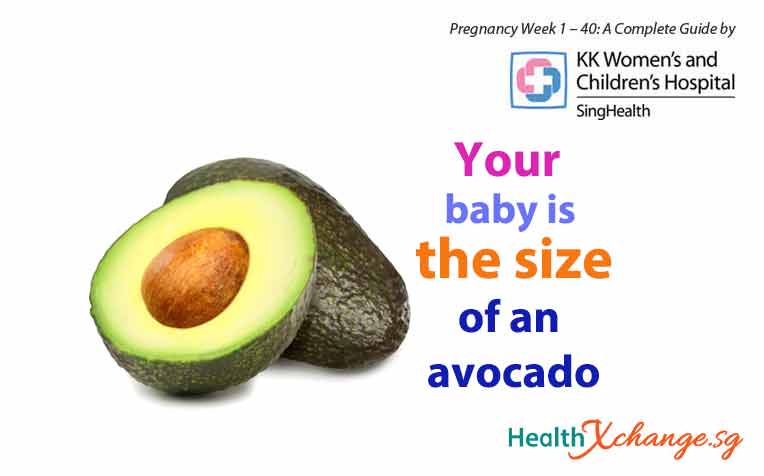 Pregnancy Week 1 – 40: A Complete Guide by

KK Women's and Children's Hospital
SingHealth

Your baby is the size of an avocado

HealthXchange.sg